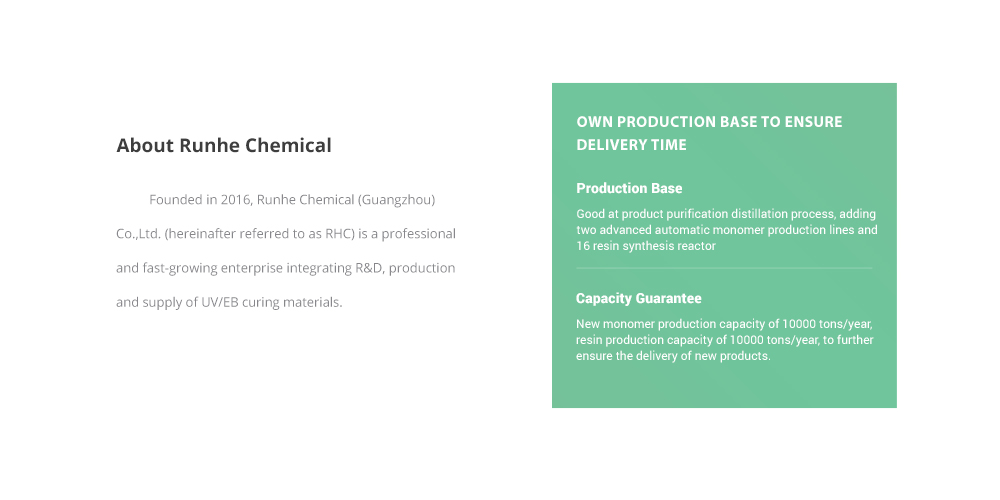 About Runhe Chemical

Founded in 2016, Runhe Chemical (Guangzhou) Co.,Ltd. (hereinafter referred to as RHC) is a professional and fast-growing enterprise integrating R&D, production and supply of UV/EB curing materials.

OWN PRODUCTION BASE TO ENSURE DELIVERY TIME

Production Base

Good at product purification distillation process, adding two advanced automatic monomer production lines and 16 resin synthesis reactor

Capacity Guarantee

New monomer production capacity of 10000 tons/year, resin production capacity of 10000 tons/year, to further ensure the delivery of new products.